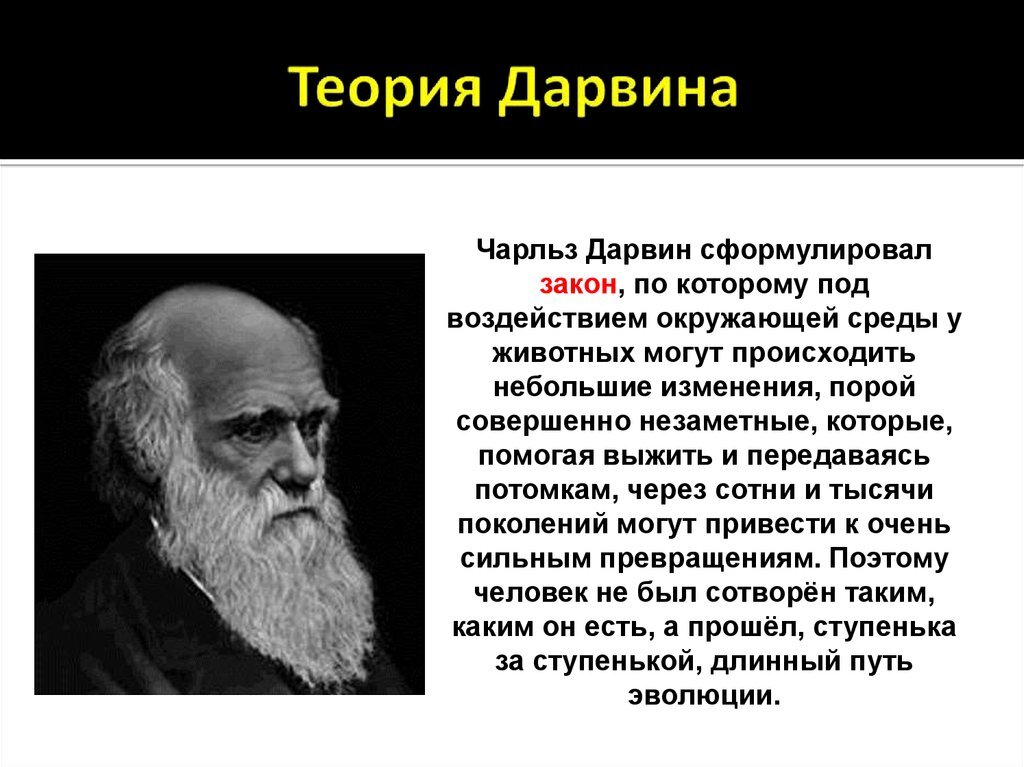 Теория Дарвина

Чарльз Дарвин сформулировал закон, по которому под воздействием окружающей среды у животных могут происходить небольшие изменения, порой совершенно незаметные, которые, помогая выжить и передаваясь потомкам, через сотни и тысячи поколений могут привести к очень сильным превращениям. Поэтому человек не был сотворён таким, каким он есть, а прошёл, ступенька за ступенькой, длинный путь эволюции.